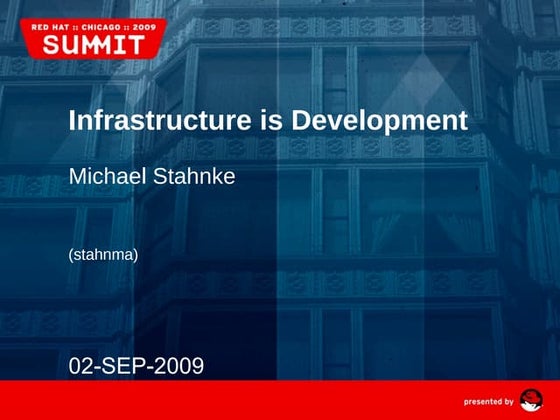 RED HAT :: CHICAGO :: 2009
SUMMIT

Infrastructure is Development

Michael Stahnke

(stahnma)

02-SEP-2009

presented by